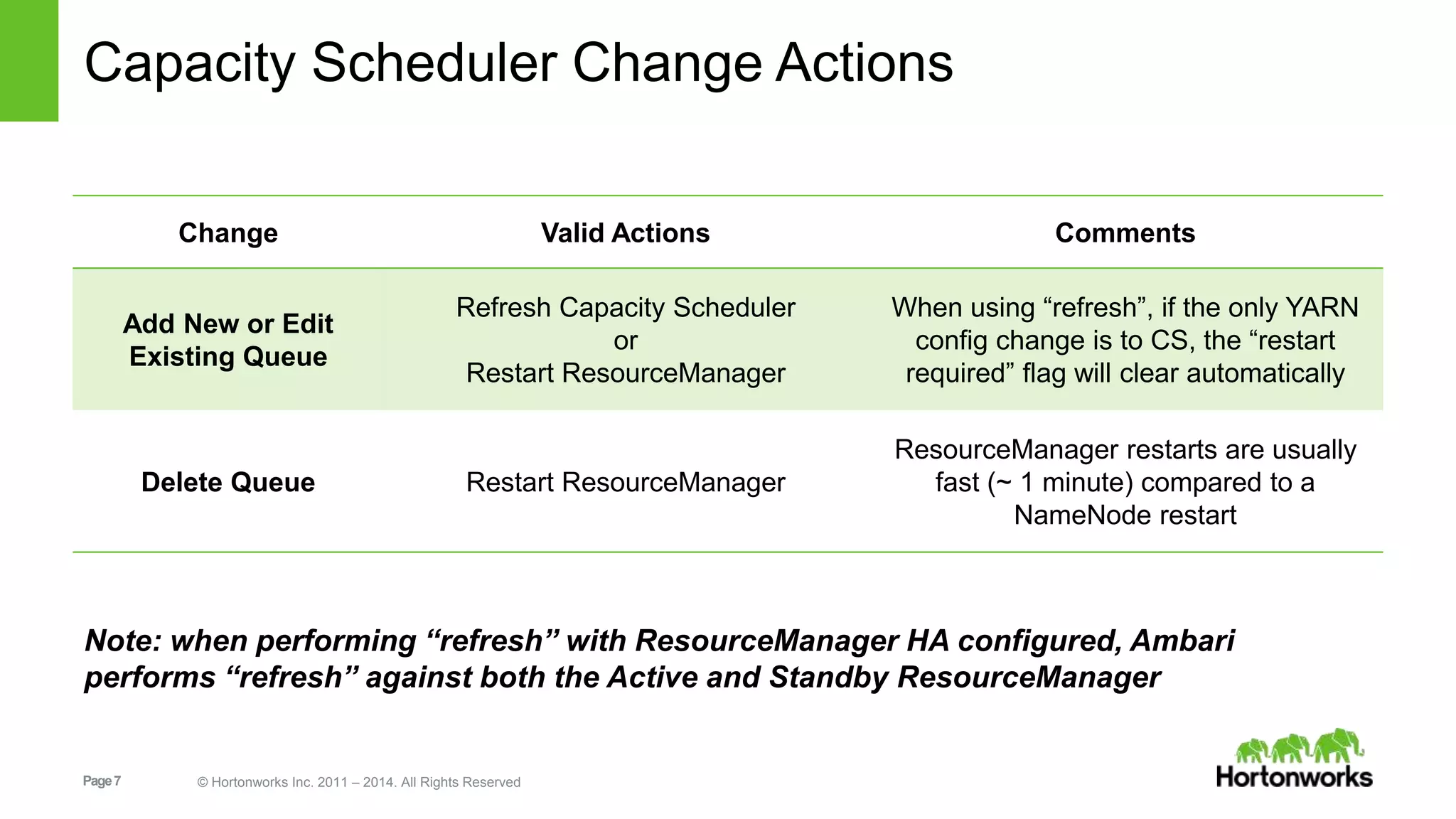 Capacity Scheduler Change Actions

| Change | Valid Actions | Comments |
|---|---|---|
| Add New or Edit Existing Queue | Refresh Capacity Scheduler or Restart ResourceManager | When using “refresh”, if the only YARN config change is to CS, the “restart required” flag will clear automatically |
| Delete Queue | Restart ResourceManager | ResourceManager restarts are usually fast (~ 1 minute) compared to a NameNode restart |

Note: when performing “refresh” with ResourceManager HA configured, Ambari performs “refresh” against both the Active and Standby ResourceManager

Page 7

© Hortonworks Inc. 2011 – 2014. All Rights Reserved

Hortonworks